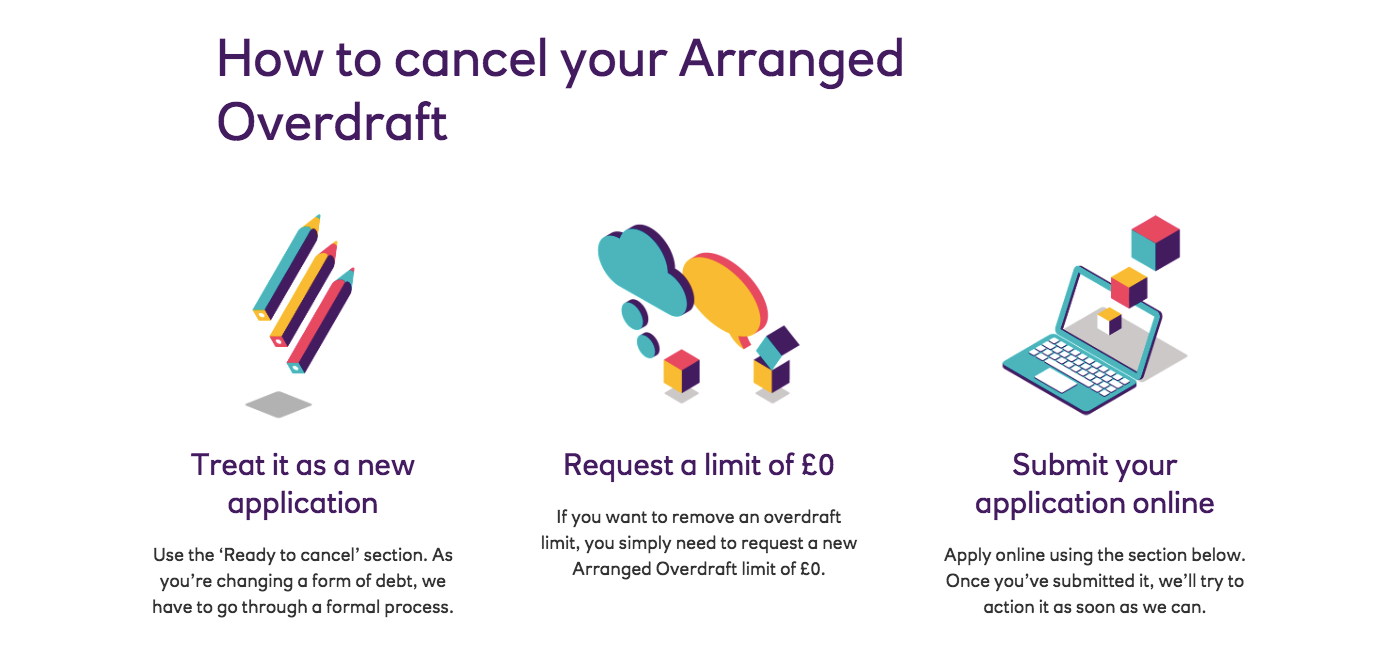 How to cancel your Arranged Overdraft

Treat it as a new application

Use the ‘Ready to cancel’ section. As you’re changing a form of debt, we have to go through a formal process.

Request a limit of £0

If you want to remove an overdraft limit, you simply need to request a new Arranged Overdraft limit of £0.

Submit your application online

Apply online using the section below. Once you’ve submitted it, we’ll try to action it as soon as we can.